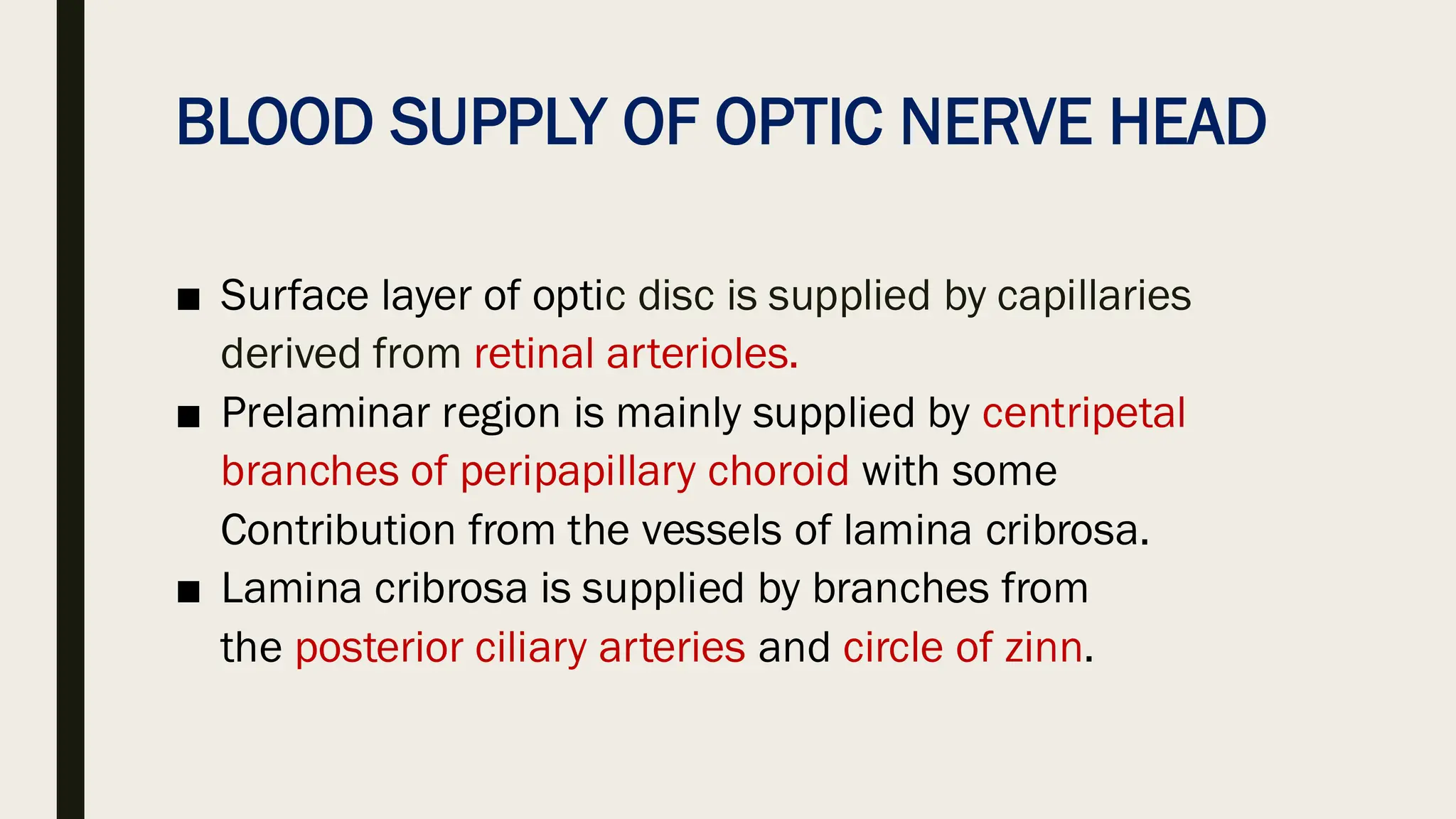 BLOOD SUPPLY OF OPTIC NERVE HEAD

■ Surface layer of optic disc is supplied by capillaries derived from retinal arterioles.

■ Prelaminar region is mainly supplied by centripetal branches of peripapillary choroid with some Contribution from the vessels of lamina cribrosa.

■ Lamina cribrosa is supplied by branches from the posterior ciliary arteries and circle of zinn.